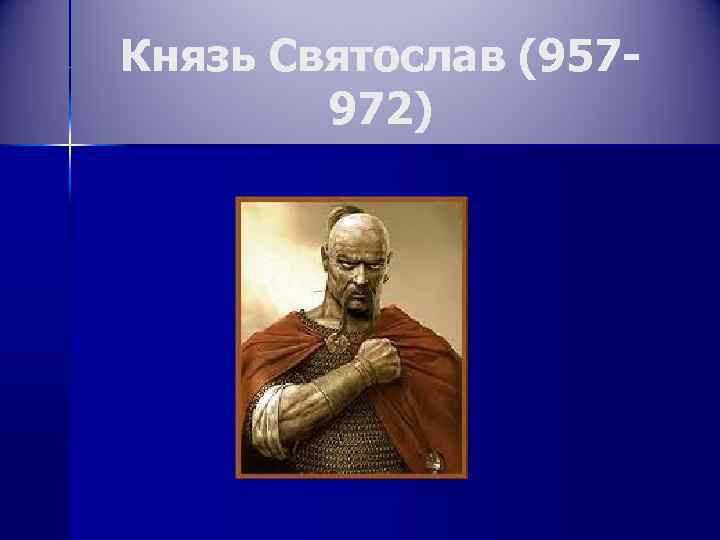 Князь Святослав (957-972)